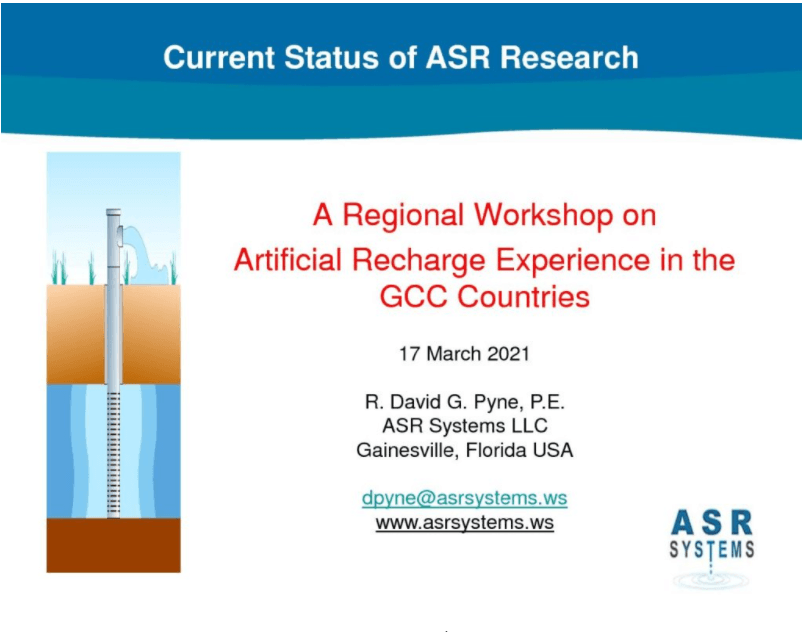 Current Status of ASR Research

A Regional Workshop on Artificial Recharge Experience in the GCC Countries

17 March 2021

R. David G. Pyne, P.E.
ASR Systems LLC
Gainesville, Florida USA

dpyne@asrsystems.ws
www.asrsystems.ws

ASR SYSTEMS